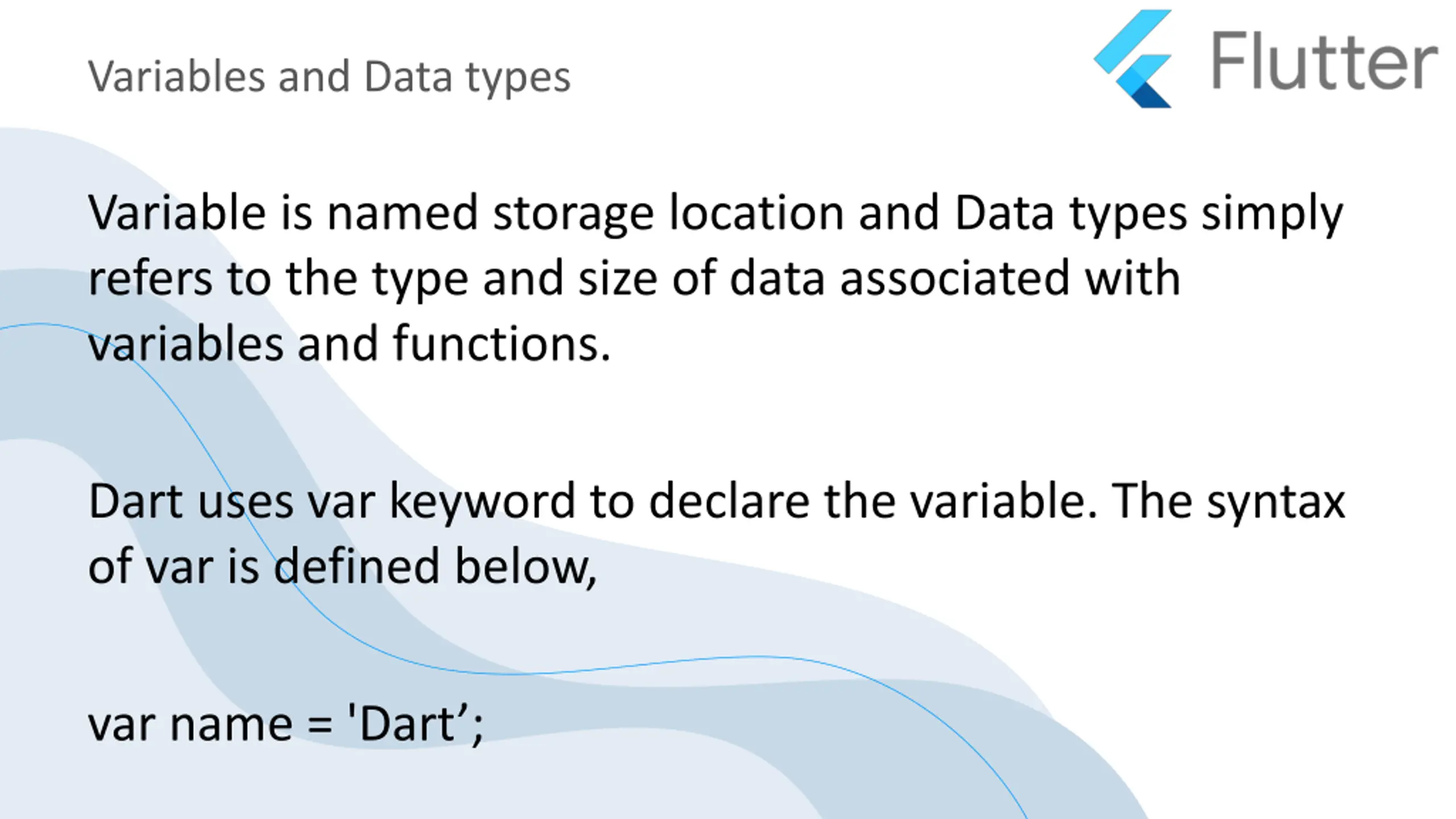 Variables and Data types

Flutter

Variable is named storage location and Data types simply refers to the type and size of data associated with variables and functions.

Dart uses var keyword to declare the variable. The syntax of var is defined below,

var name = 'Dart’;